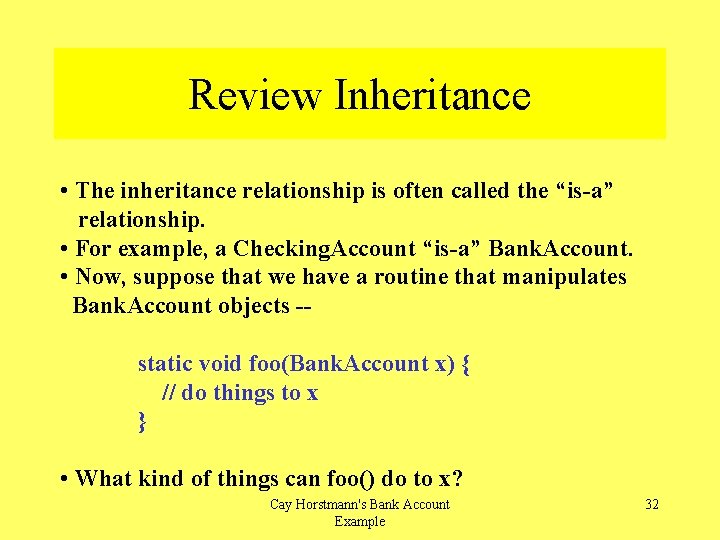 Review Inheritance

• The inheritance relationship is often called the “is-a” relationship.
• For example, a CheckingAccount “is-a” BankAccount.
• Now, suppose that we have a routine that manipulates BankAccount objects --

static void foo(BankAccount x) {
// do things to x
}

• What kind of things can foo() do to x?

Cay Horstmann's Bank Account Example

32